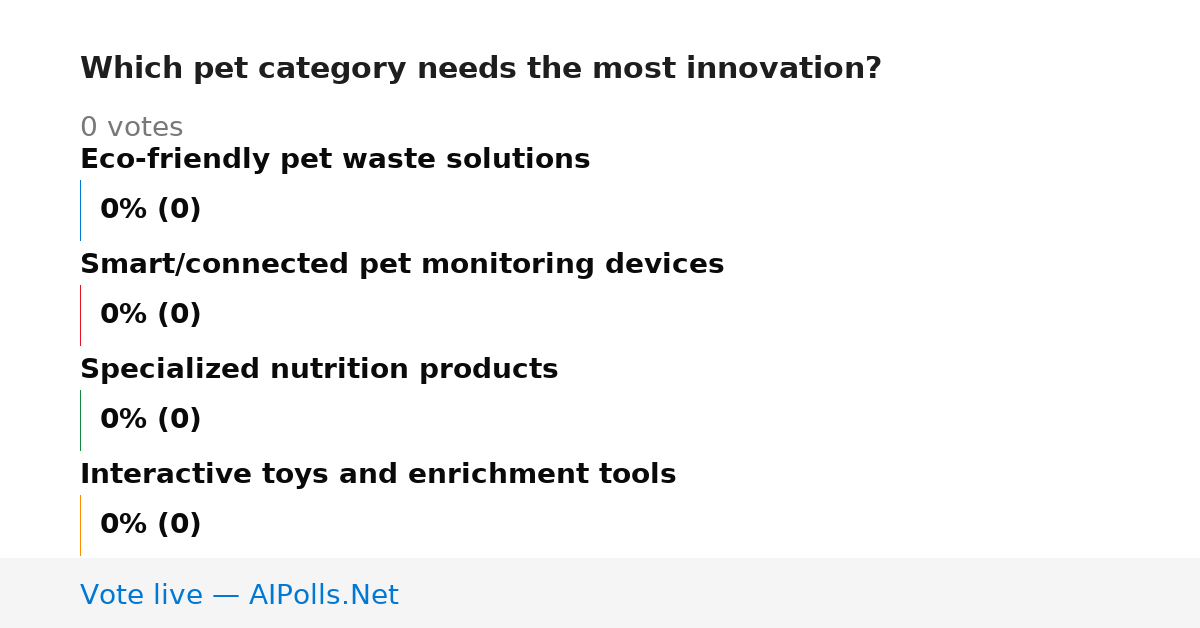 Which pet category needs the most innovation?

0 votes

Eco-friendly pet waste solutions

0% (0)

Smart/connected pet monitoring devices

0% (0)

Specialized nutrition products

0% (0)

Interactive toys and enrichment tools

0% (0)

Vote live — AIPolls.Net